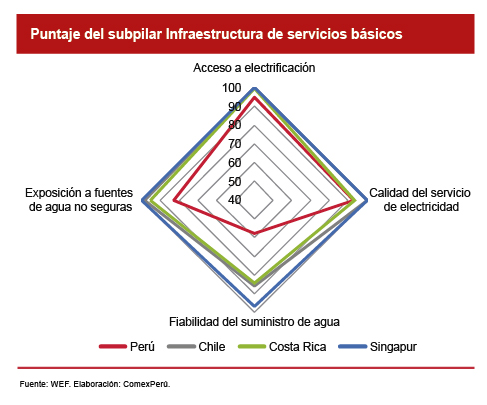 Puntaje del subpilar Infraestructura de servicios básicos

Acceso a electrificación

100
90
80
70
60
50
40

Exposición a fuentes de agua no seguras

Calidad del servicio de electricidad

Fiabilidad del suministro de agua

Perú
Chile
Costa Rica
Singapur

Fuente: WEF. Elaboración: ComexPerú.